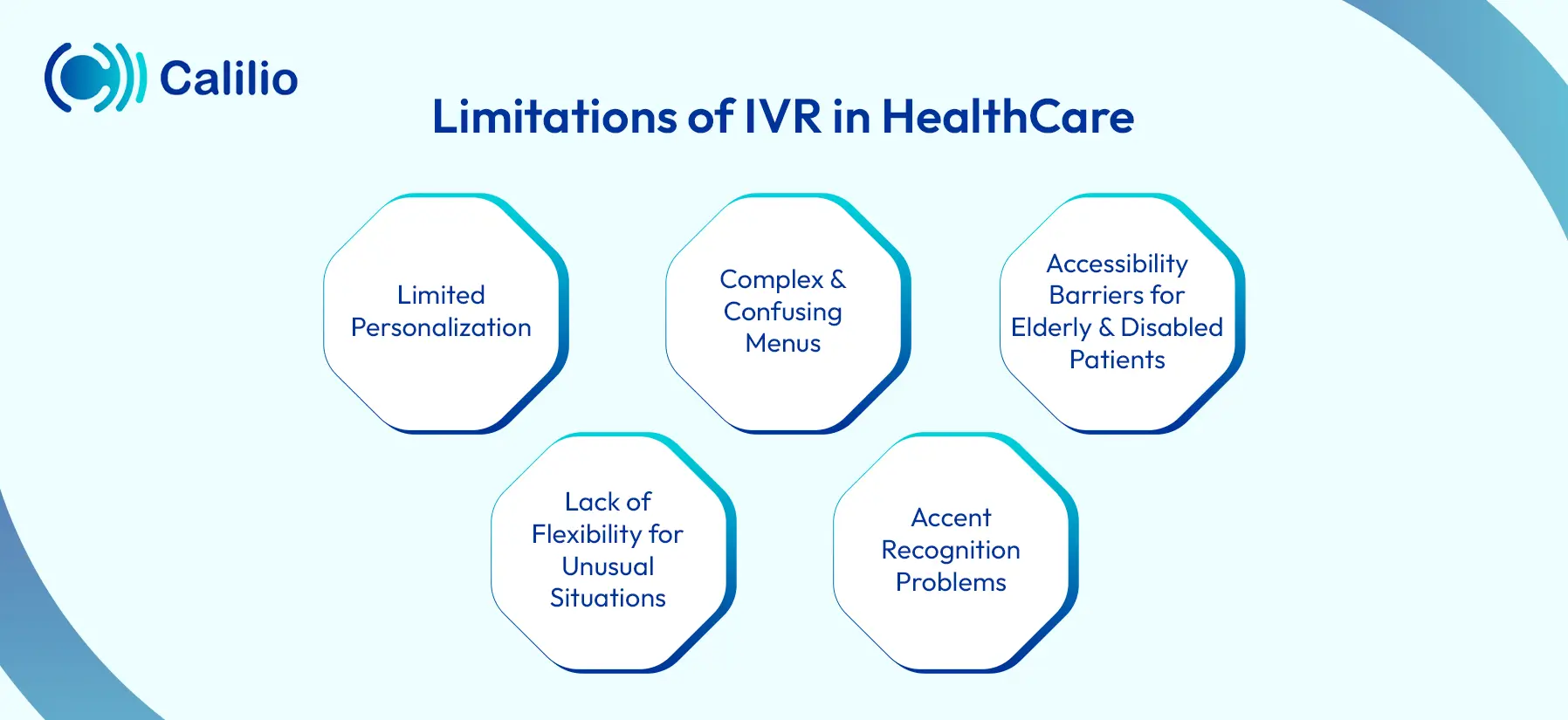 Calilio

Limitations of IVR in HealthCare

Limited Personalization

Complex & Confusing Menus

Accessibility Barriers for Elderly & Disabled Patients

Lack of Flexibility for Unusual Situations

Accent Recognition Problems